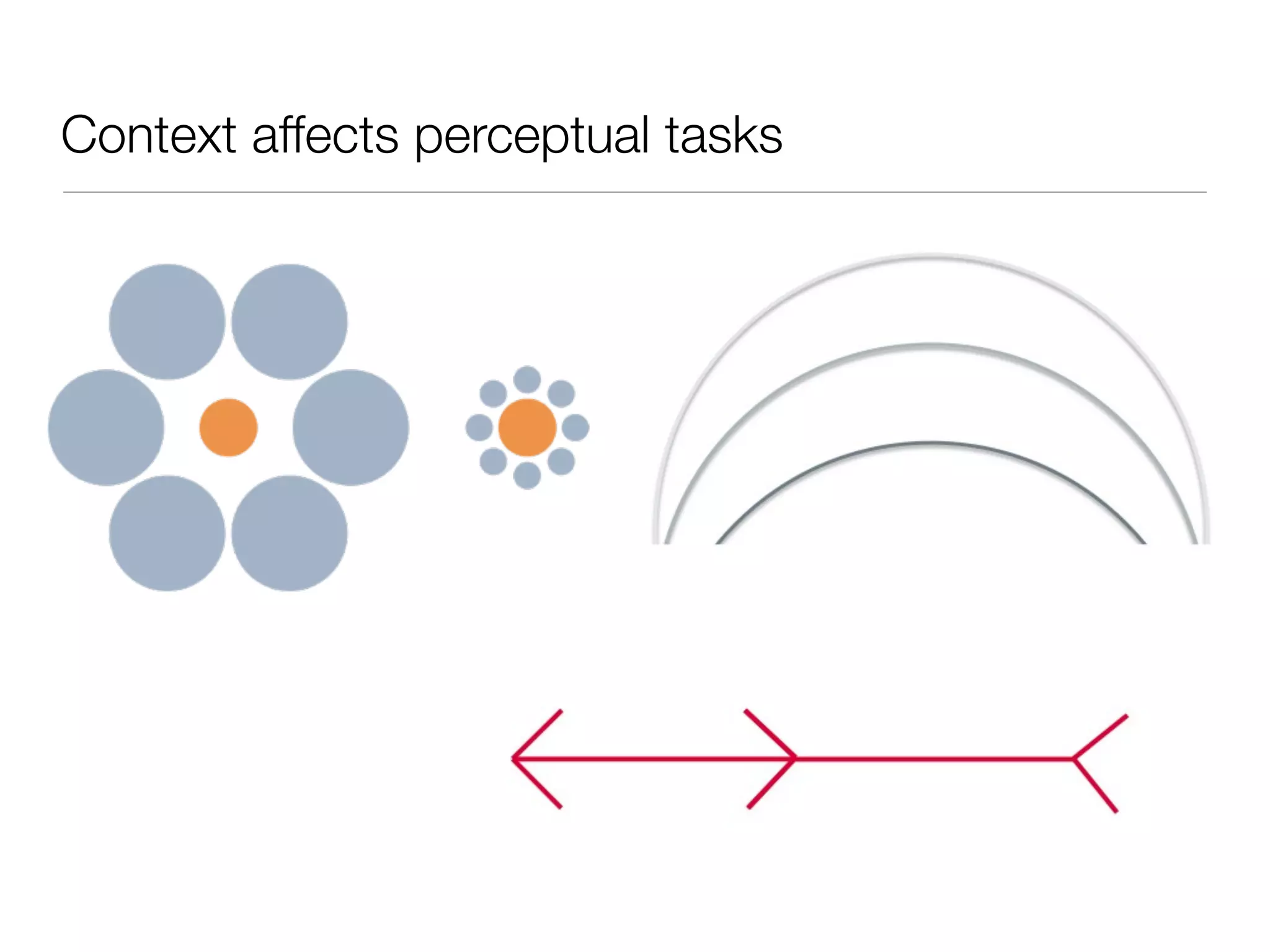 Context affects perceptual tasks